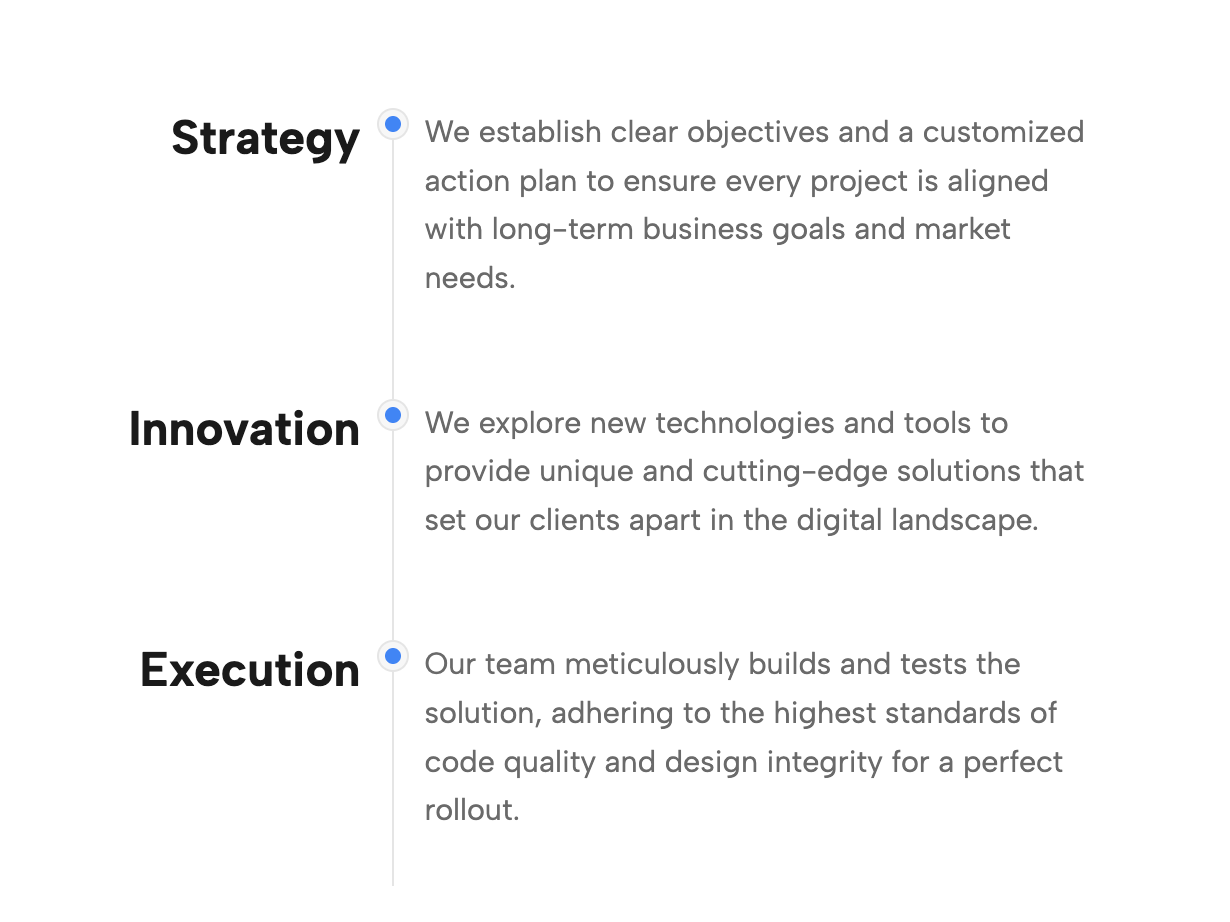 Strategy

We establish clear objectives and a customized action plan to ensure every project is aligned with long-term business goals and market needs.

Innovation

We explore new technologies and tools to provide unique and cutting-edge solutions that set our clients apart in the digital landscape.

Execution

Our team meticulously builds and tests the solution, adhering to the highest standards of code quality and design integrity for a perfect rollout.